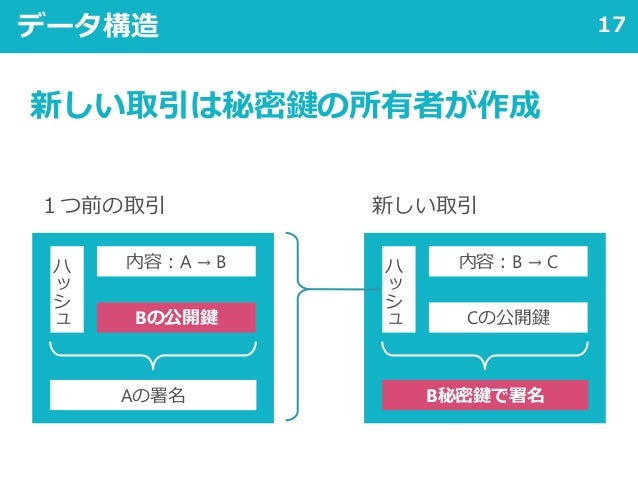 データ構造 17

新しい取引は秘密鍵の所有者が作成

1つ前の取引

ハッシュ

内容：A → B

Bの公開鍵

Aの署名

新しい取引

ハッシュ

内容：B → C

Cの公開鍵

B秘密鍵で署名